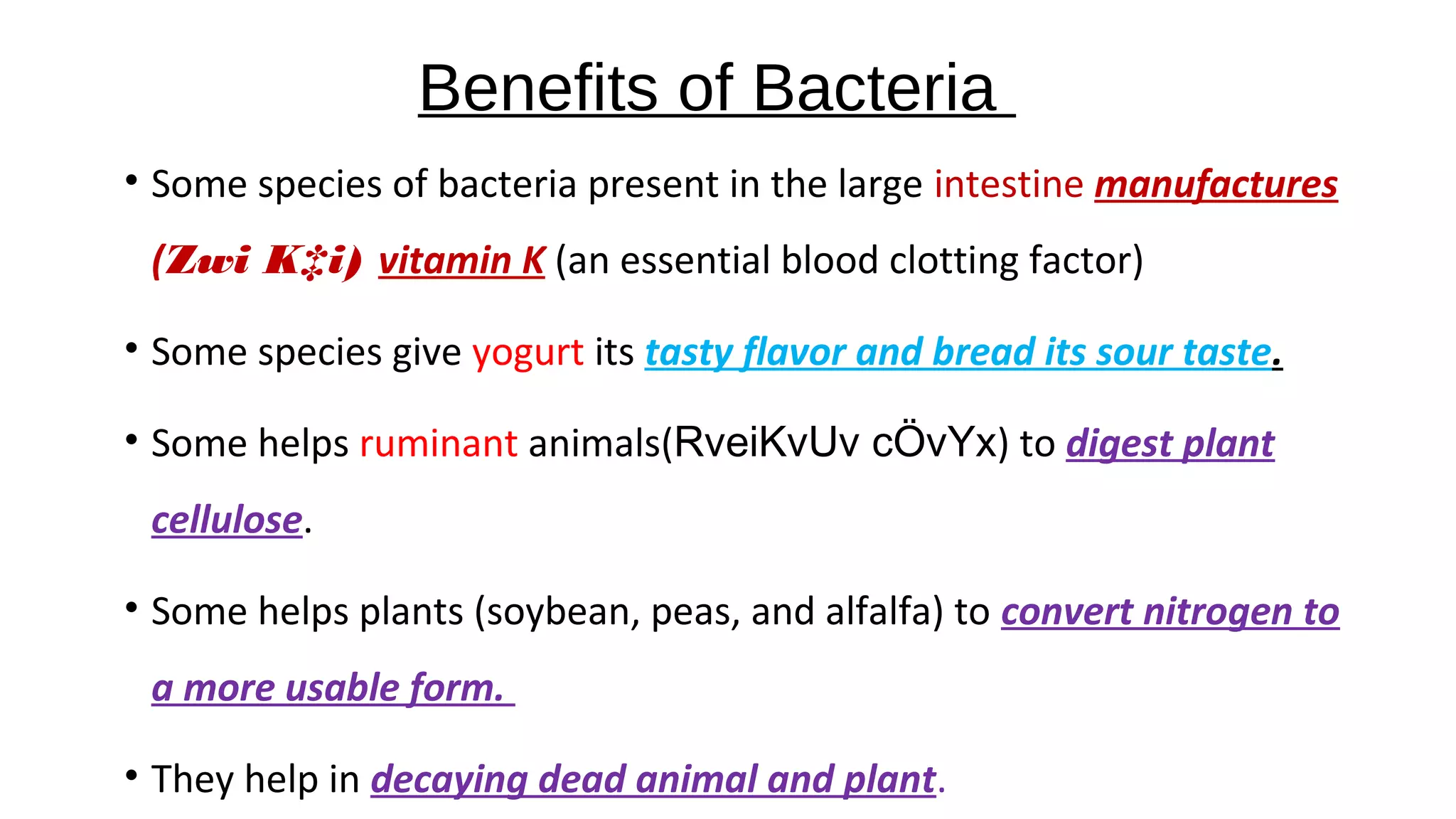 Benefits of Bacteria

• Some species of bacteria present in the large intestine manufactures (Zwi K‡i) vitamin K (an essential blood clotting factor)

• Some species give yogurt its tasty flavor and bread its sour taste.

• Some helps ruminant animals(RveiKvUv cÖvYx) to digest plant cellulose.

• Some helps plants (soybean, peas, and alfalfa) to convert nitrogen to a more usable form.

• They help in decaying dead animal and plant.